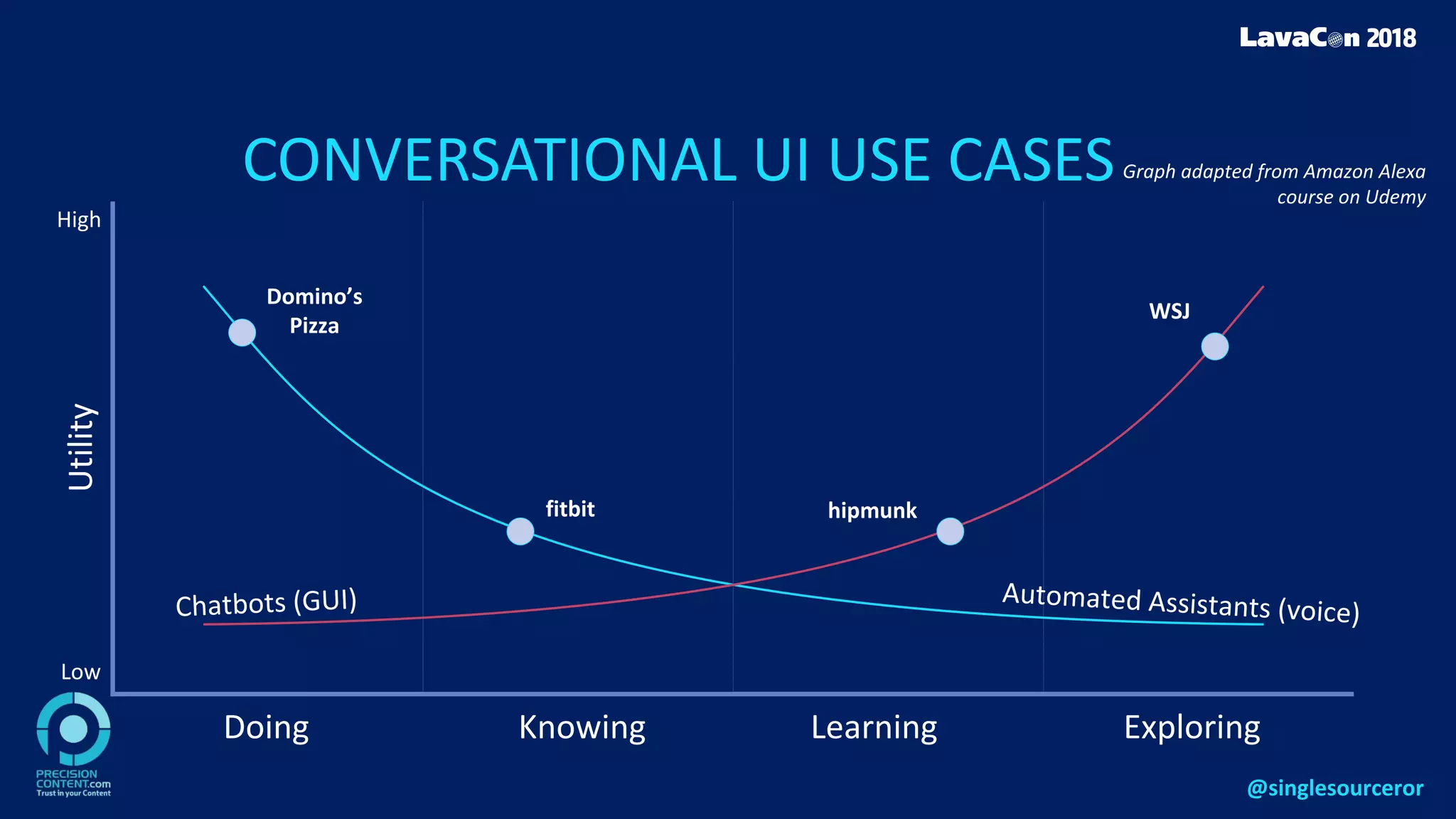 LavaCon 2018

CONVERSATIONAL UI USE CASES

Graph adapted from Amazon Alexa course on Udemy

High

Utility

Low

Domino's Pizza

WSJ

fitbit

hipmunk

Chatbots (GUI)

Automated Assistants (voice)

Doing

Knowing

Learning

Exploring

PRECISION CONTENT.com
Trust in your Content

@singlesourceror